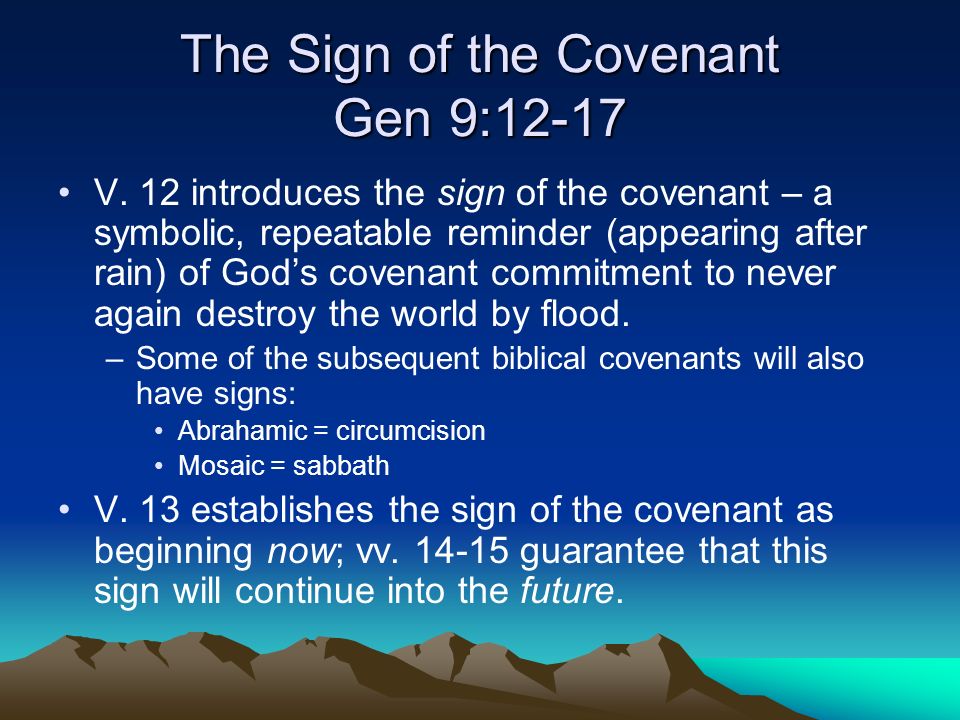 The Sign of the Covenant
Gen 9:12-17

• V. 12 introduces the sign of the covenant – a symbolic, repeatable reminder (appearing after rain) of God's covenant commitment to never again destroy the world by flood.
– Some of the subsequent biblical covenants will also have signs:
• Abrahamic = circumcision
• Mosaic = sabbath
• V. 13 establishes the sign of the covenant as beginning now; vv. 14-15 guarantee that this sign will continue into the future.